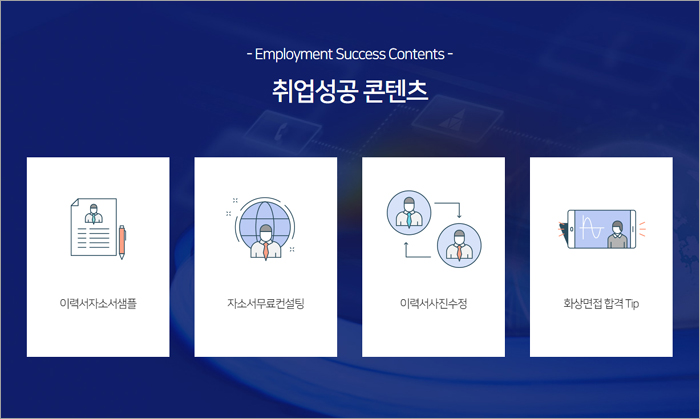 - Employment Success Contents -

취업성공 콘텐츠

이력서자소서샘플

자소서무료컨설팅

이력서사진수정

화상면접 합격 Tip